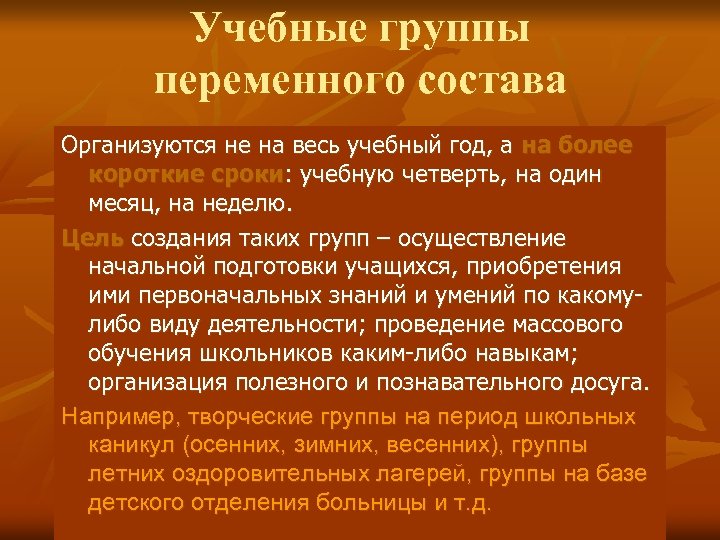 Учебные группы переменного состава

Организуются не на весь учебный год, а на более короткие сроки: учебную четверть, на один месяц, на неделю.

Цель создания таких групп – осуществление начальной подготовки учащихся, приобретения ими первоначальных знаний и умений по какому-либо виду деятельности; проведение массового обучения школьников каким-либо навыкам; организация полезного и познавательного досуга.

Например, творческие группы на период школьных каникул (осенних, зимних, весенних), группы летних оздоровительных лагерей, группы на базе детского отделения больницы и т.д.